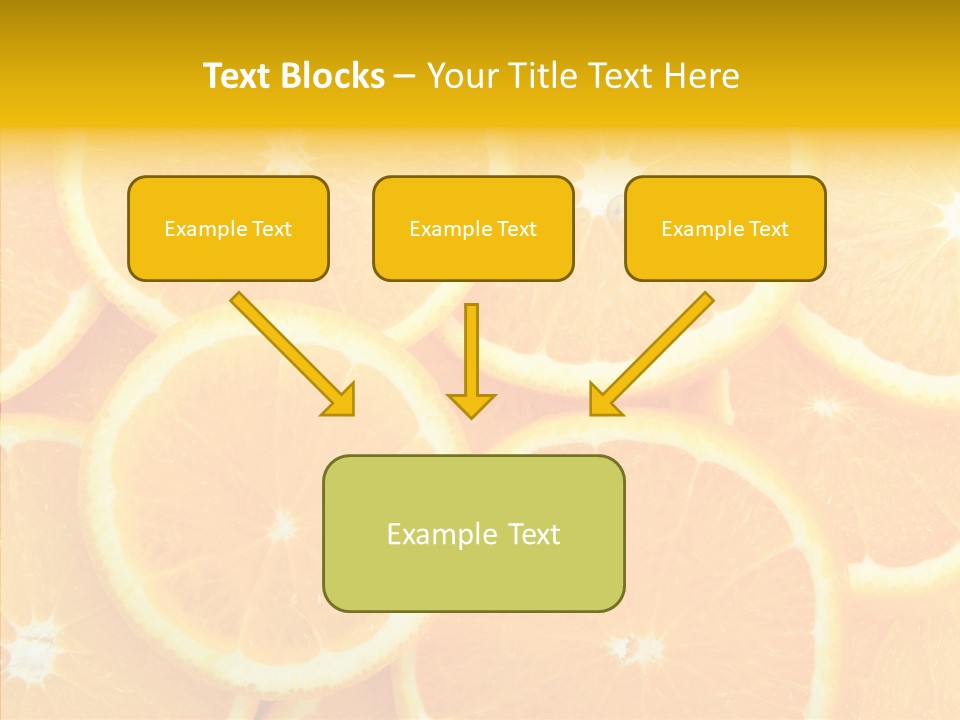 Text Blocks – Your Title Text Here

Example Text

Example Text

Example Text

Example Text